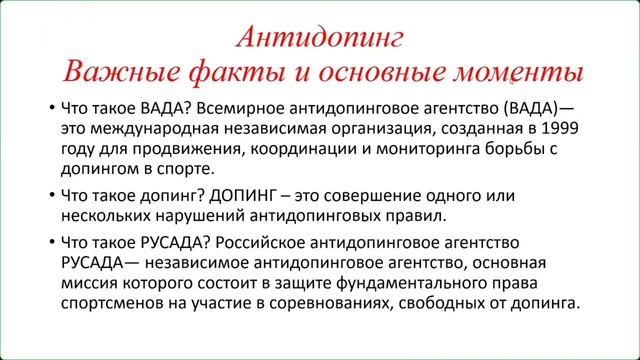 Антидопинг
Важные факты и основные моменты

• Что такое ВАДА? Всемирное антидопинговое агентство (ВАДА)— это международная независимая организация, созданная в 1999 году для продвижения, координации и мониторинга борьбы с допингом в спорте.

• Что такое допинг? ДОПИНГ – это совершение одного или нескольких нарушений антидопинговых правил.

• Что такое РУСАДА? Российское антидопинговое агентство РУСАДА— независимое антидопинговое агентство, основная миссия которого состоит в защите фундаментального права спортсменов на участие в соревнованиях, свободных от допинга.